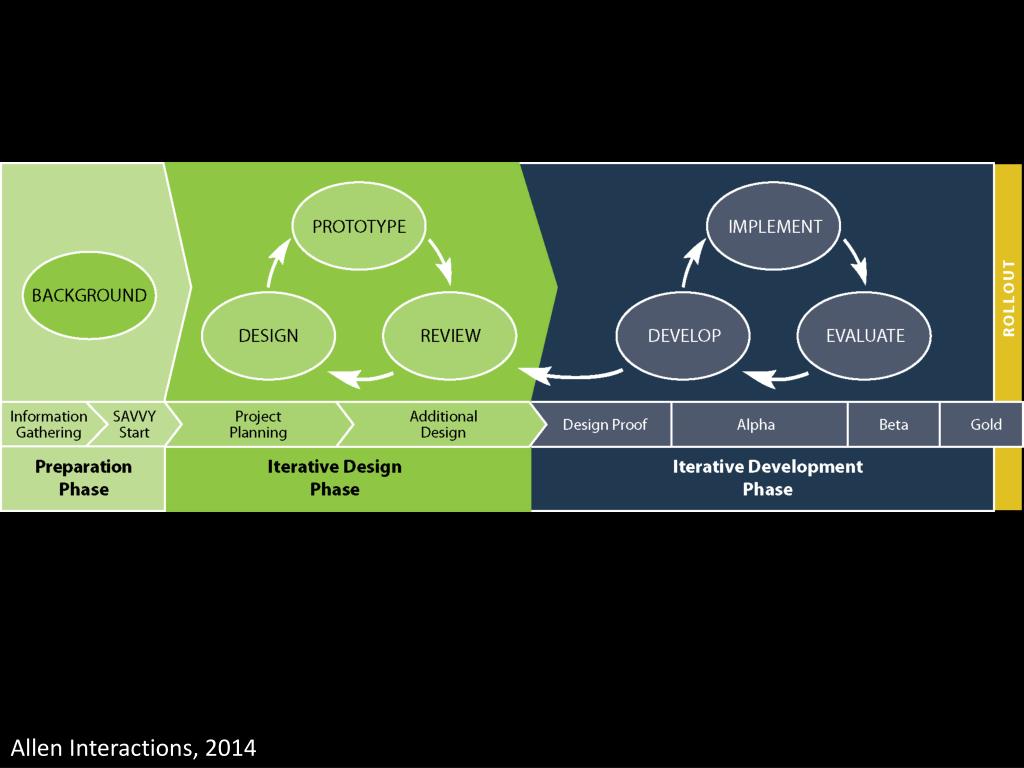 BACKGROUND

PROTOTYPE

DESIGN

REVIEW

IMPLEMENT

DEVELOP

EVALUATE

ROLLOUT

Information Gathering

SAVVY Start

Project Planning

Additional Design

Design Proof

Alpha

Beta

Gold

Preparation Phase

Iterative Design Phase

Iterative Development Phase

Allen Interactions, 2014